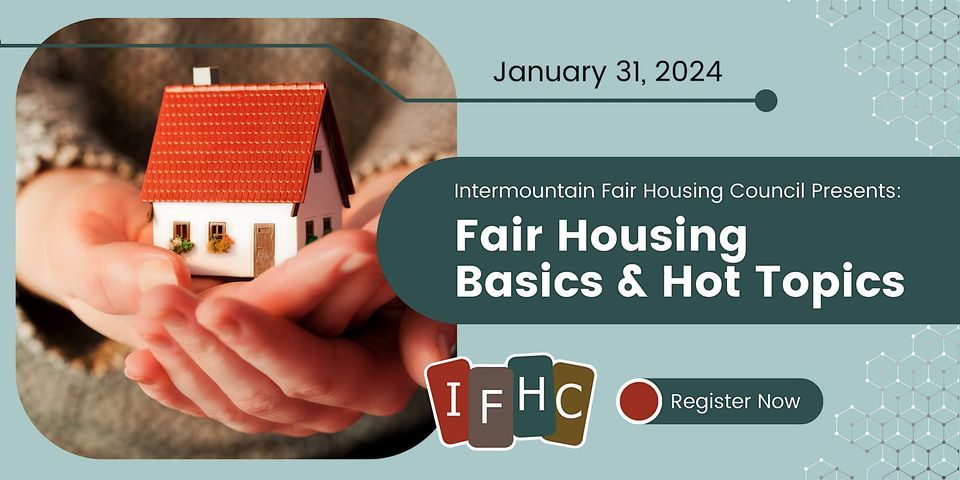 January 31, 2024

Intermountain Fair Housing Council Presents:

Fair Housing Basics & Hot Topics

IFHC

Register Now